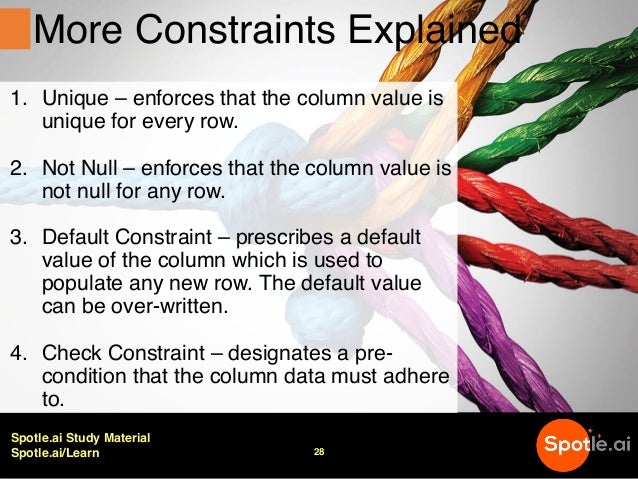 More Constraints Explained

1. Unique – enforces that the column value is unique for every row.

2. Not Null – enforces that the column value is not null for any row.

3. Default Constraint – prescribes a default value of the column which is used to populate any new row. The default value can be over-written.

4. Check Constraint – designates a pre-condition that the column data must adhere to.

Spotle.ai Study Material
Spotle.ai/Learn

28

Spotle.ai